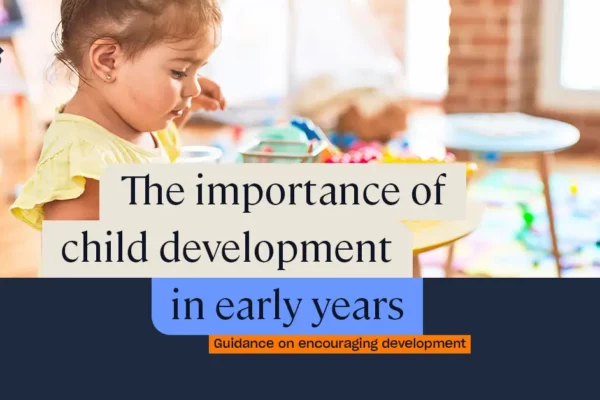 The importance of child development in early years

Guidance on encouraging development